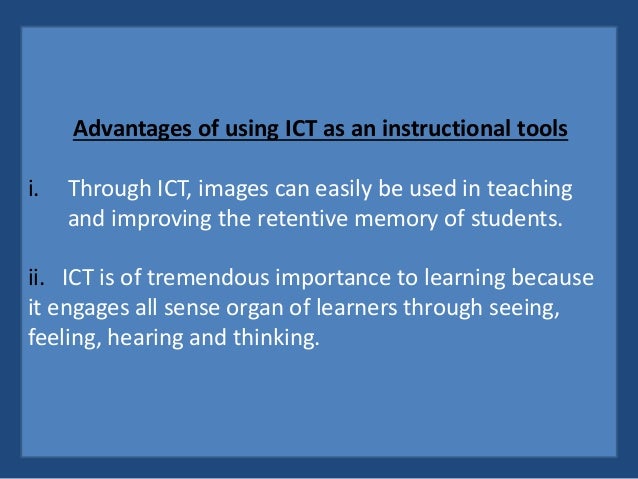 Advantages of using ICT as an instructional tools

i. Through ICT, images can easily be used in teaching and improving the retentive memory of students.

ii. ICT is of tremendous importance to learning because it engages all sense organ of learners through seeing, feeling, hearing and thinking.